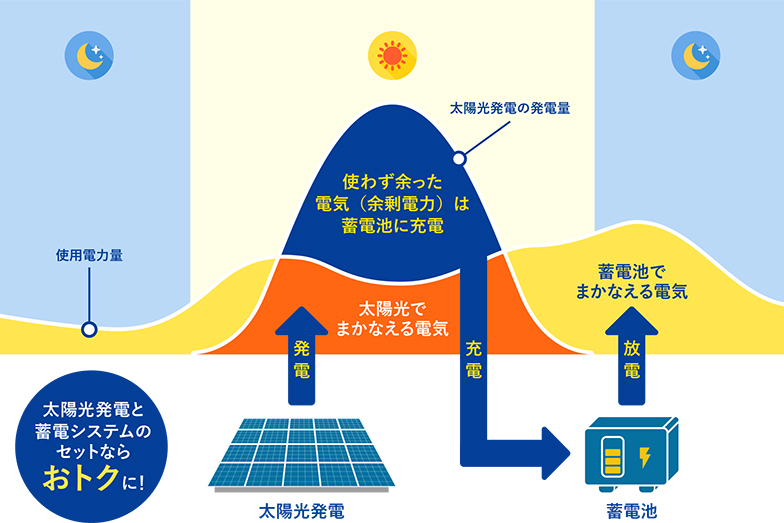 太陽光発電の発電量

使わず余った電気（余剰電力）は蓄電池に充電

使用電力量

太陽光でまかなえる電気

蓄電池でまかなえる電気

発電

充電

放電

太陽光発電と蓄電システムのセットならおトクに!

太陽光発電

蓄電池